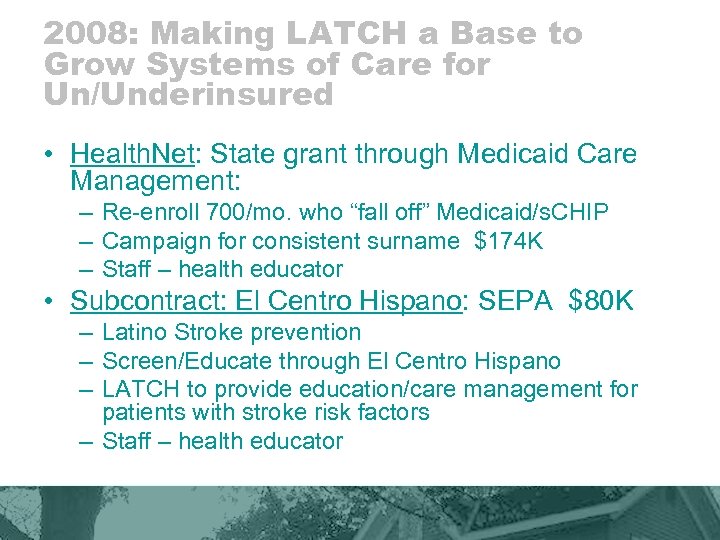 2008: Making LATCH a Base to Grow Systems of Care for Un/Underinsured

• HealthNet: State grant through Medicaid Care Management:
– Re-enroll 700/mo. who “fall off” Medicaid/sCHIP
– Campaign for consistent surname $174K
– Staff – health educator
• Subcontract: El Centro Hispano: SEPA $80K
– Latino Stroke prevention
– Screen/Educate through El Centro Hispano
– LATCH to provide education/care management for patients with stroke risk factors
– Staff – health educator